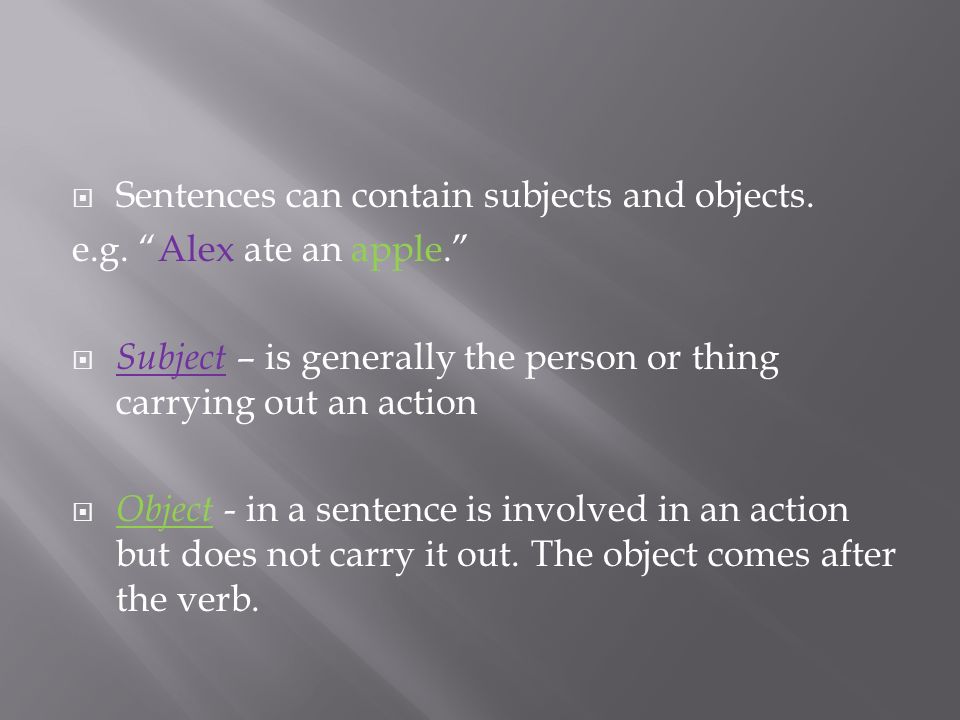 Sentences can contain subjects and objects.
e.g. “Alex ate an apple.”

Subject – is generally the person or thing carrying out an action

Object - in a sentence is involved in an action but does not carry it out. The object comes after the verb.